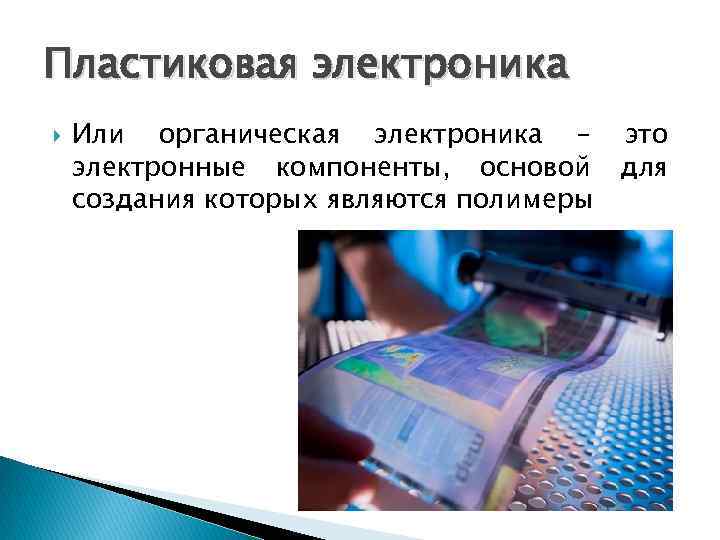 Пластиковая электроника

Или органическая электроника – это электронные компоненты, основой для создания которых являются полимеры

map